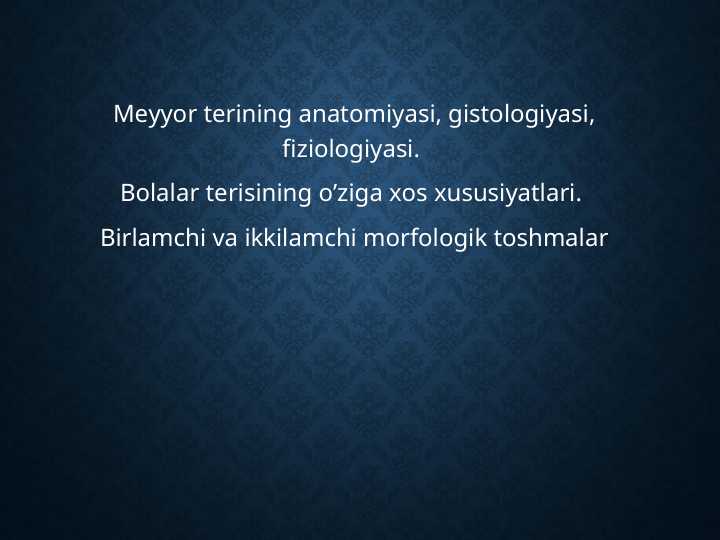 Meyyor terining anatomiyasi, gistologiyasi, fiziologiyasi.

Bolalar terisining o’ziga xos xususiyatlari.

Birlamchi va ikkilamchi morfologik toshmalar